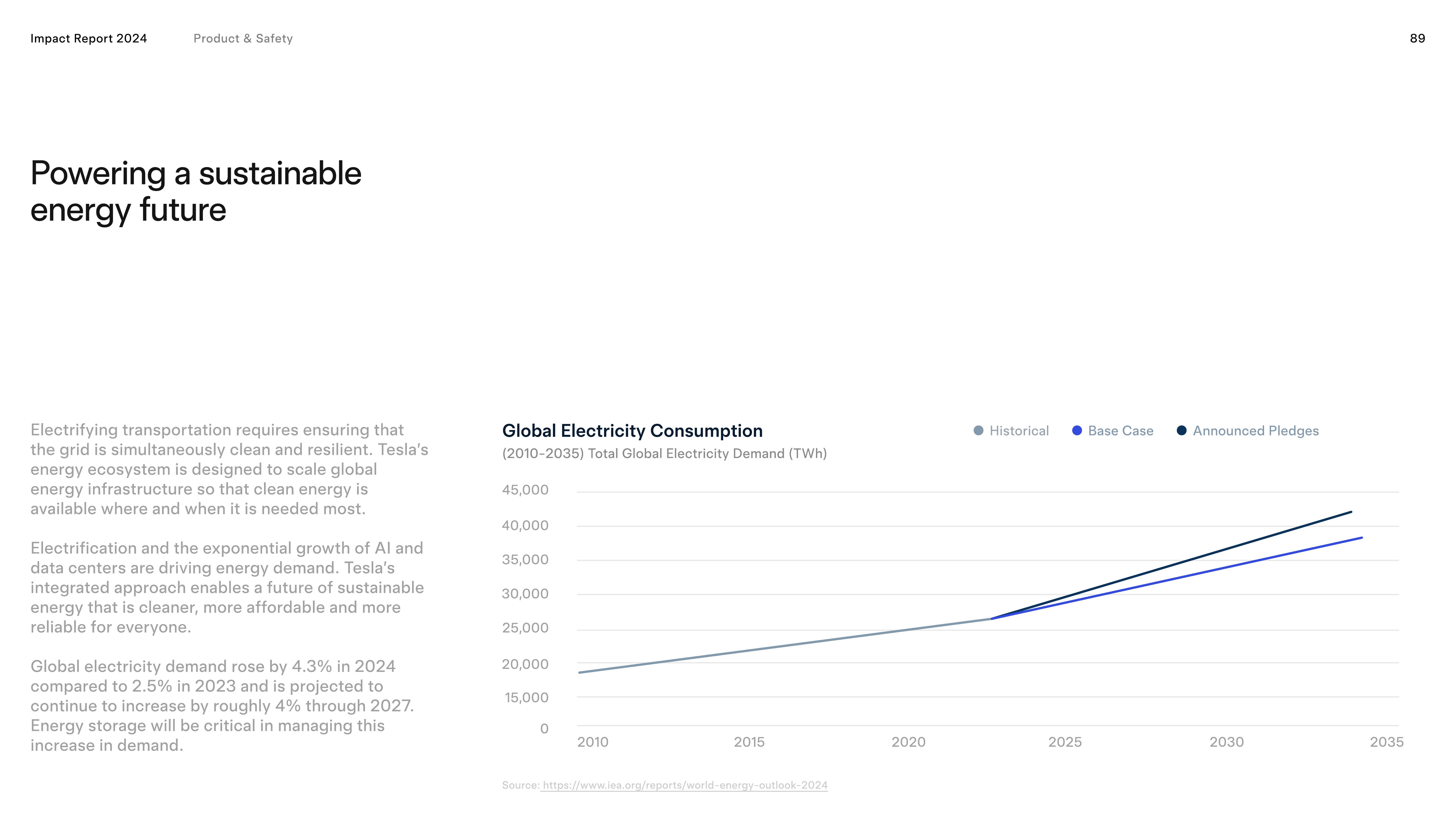 Impact Report 2024 Product & Safety 89

Powering a sustainable energy future

Electrifying transportation requires ensuring that the grid is simultaneously clean and resilient. Tesla's energy ecosystem is designed to scale global energy infrastructure so that clean energy is available where and when it is needed most.

Electrification and the exponential growth of AI and data centers are driving energy demand. Tesla's integrated approach enables a future of sustainable energy that is cleaner, more affordable and more reliable for everyone.

Global electricity demand rose by 4.3% in 2024 compared to 2.5% in 2023 and is projected to continue to increase by roughly 4% through 2027. Energy storage will be critical in managing this increase in demand.

Global Electricity Consumption
(2010-2035) Total Global Electricity Demand (TWh)

Historical Base Case Announced Pledges

45,000
40,000
35,000
30,000
25,000
20,000
15,000
0

2010 2015 2020 2025 2030 2035

Source: https://www.iea.org/reports/world-energy-outlook-2024